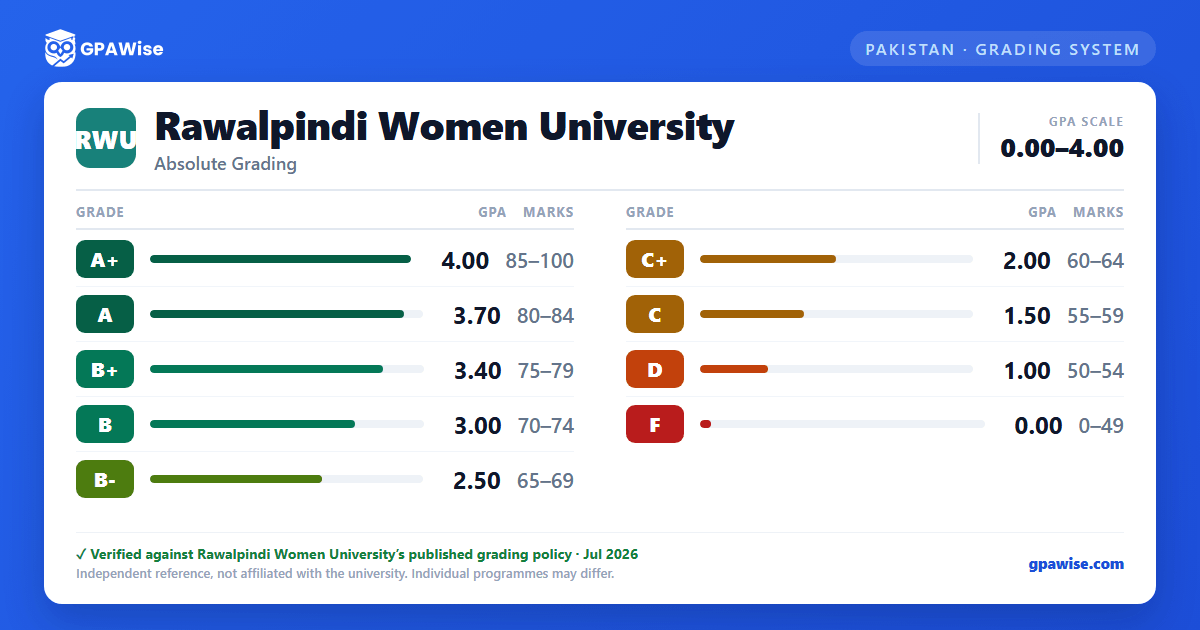 GPAWise

PAKISTAN · GRADING SYSTEM

RWU

Rawalpindi Women University

Absolute Grading

GPA SCALE
0.00–4.00

| GRADE | GPA | MARKS |
|---|---|---|
| A+ | 4.00 | 85–100 |
| A | 3.70 | 80–84 |
| B+ | 3.40 | 75–79 |
| B | 3.00 | 70–74 |
| B- | 2.50 | 65–69 |

| GRADE | GPA | MARKS |
|---|---|---|
| C+ | 2.00 | 60–64 |
| C | 1.50 | 55–59 |
| D | 1.00 | 50–54 |
| F | 0.00 | 0–49 |

✓ Verified against Rawalpindi Women University's published grading policy · Jul 2026

Independent reference, not affiliated with the university. Individual programmes may differ.

gpawise.com